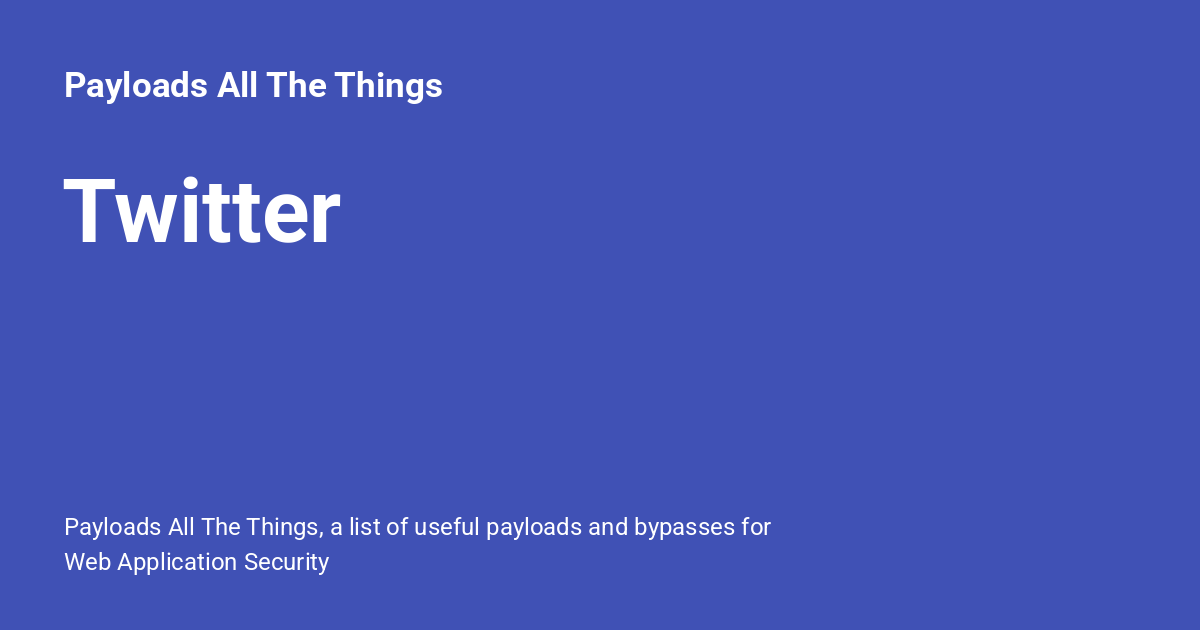 Payloads All The Things

Twitter

Payloads All The Things, a list of useful payloads and bypasses for Web Application Security